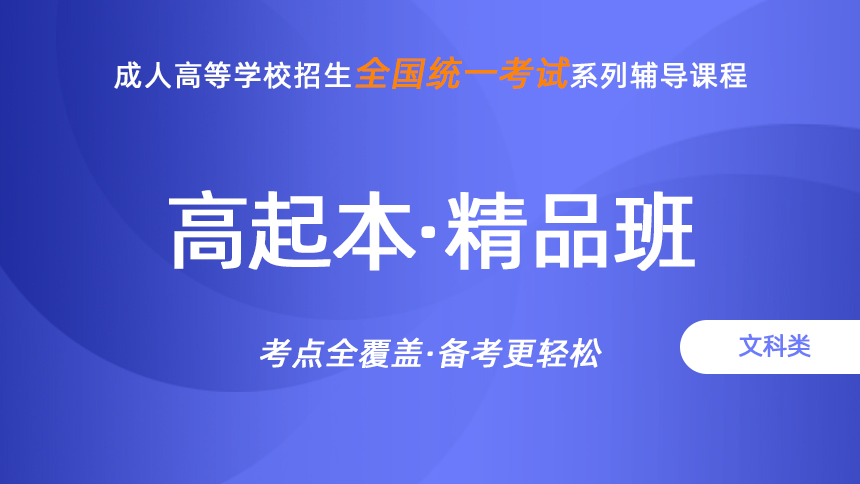 成人高等学校招生全国统一考试系列辅导课程

高起本·精品班

考点全覆盖·备考更轻松

文科类